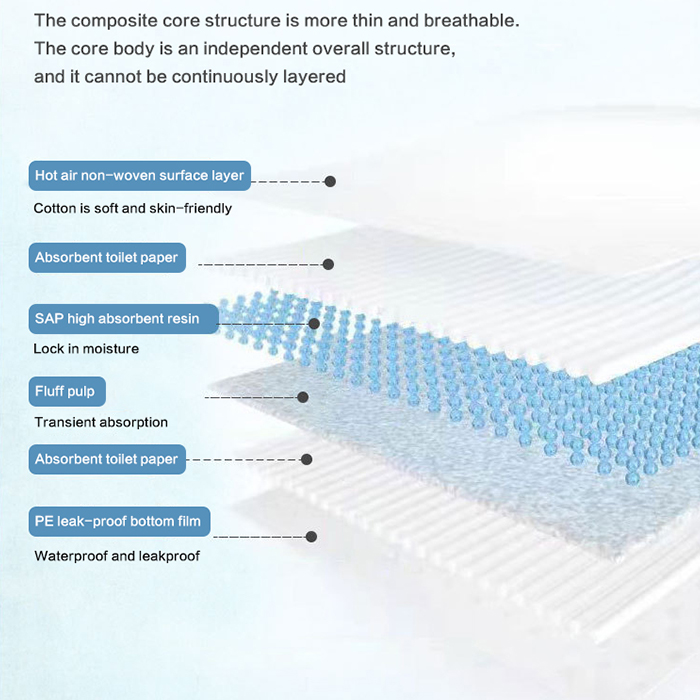 The composite core structure is more thin and breathable.
The core body is an independent overall structure,
and it cannot be continuously layered

Hot air non-woven surface layer

Cotton is soft and skin-friendly

Absorbent toilet paper

SAP high absorbent resin

Lock in moisture

Fluff pulp

Transient absorption

Absorbent toilet paper

PE leak-proof bottom film

Waterproof and leakproof